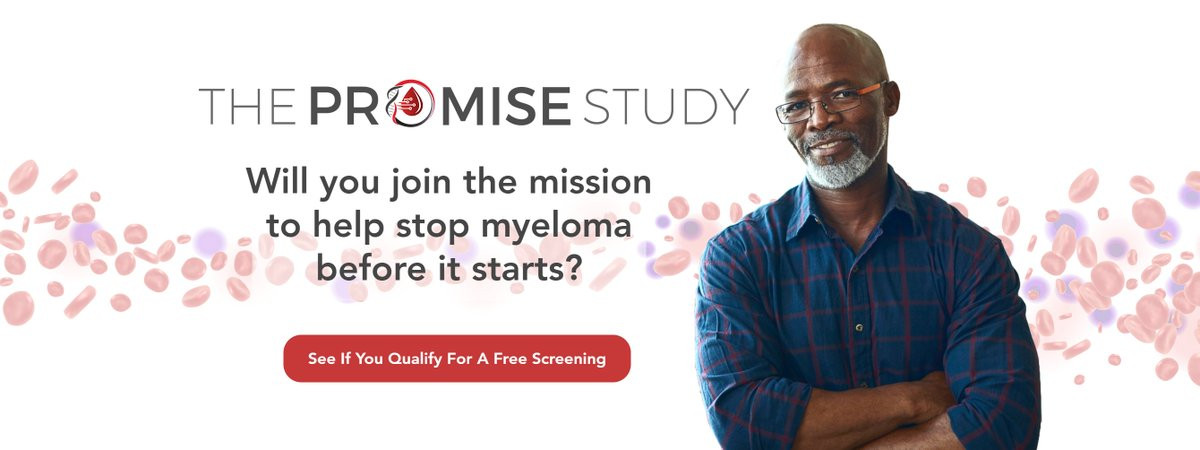 THE PROMISE STUDY

Will you join the mission to help stop myeloma before it starts?

See If You Qualify For A Free Screening